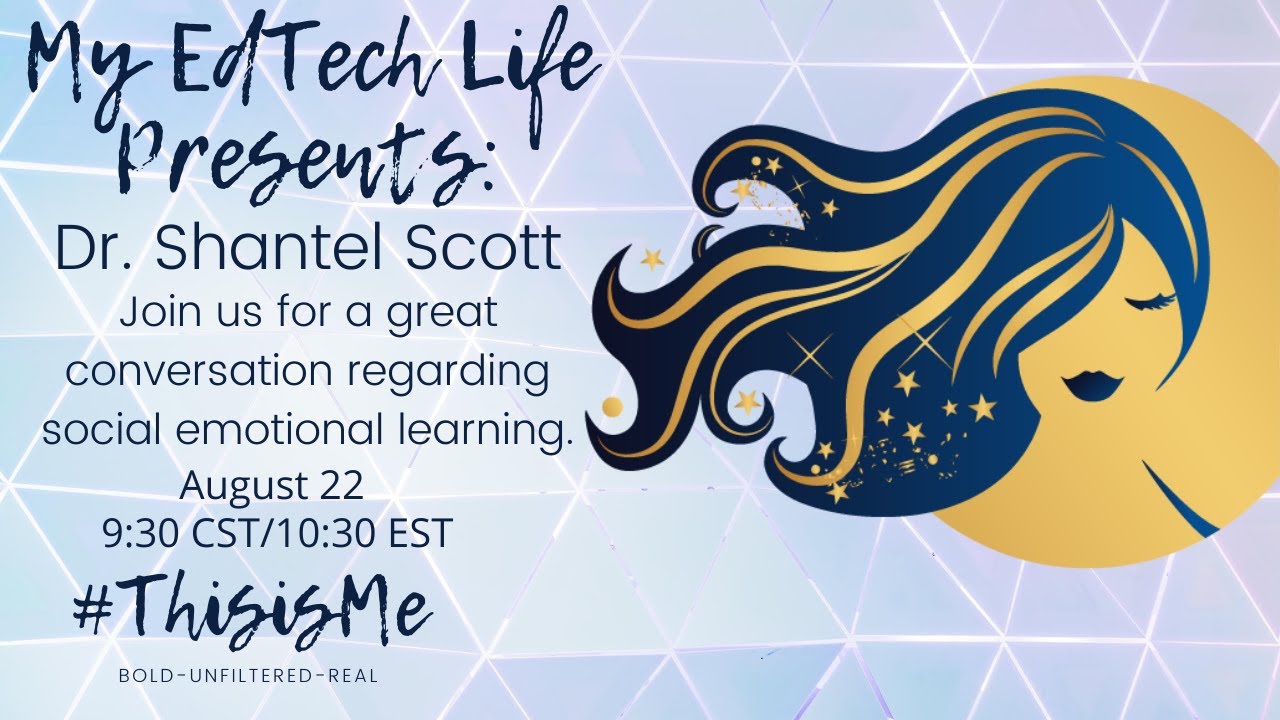 My EdTech Life Presents:

Dr. Shantel Scott

Join us for a great conversation regarding social emotional learning.

August 22
9:30 CST/10:30 EST

#ThisisMe

BOLD-UNFILTERED-REAL